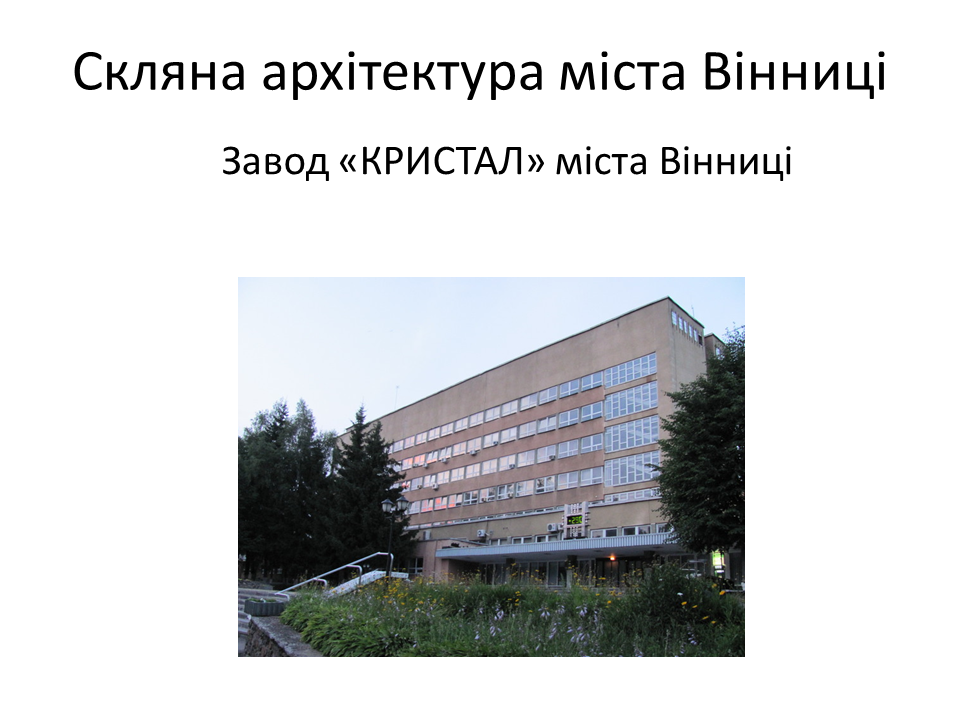 Скляна архітектура міста Вінниці

Завод «КРИСТАЛ» міста Вінниці